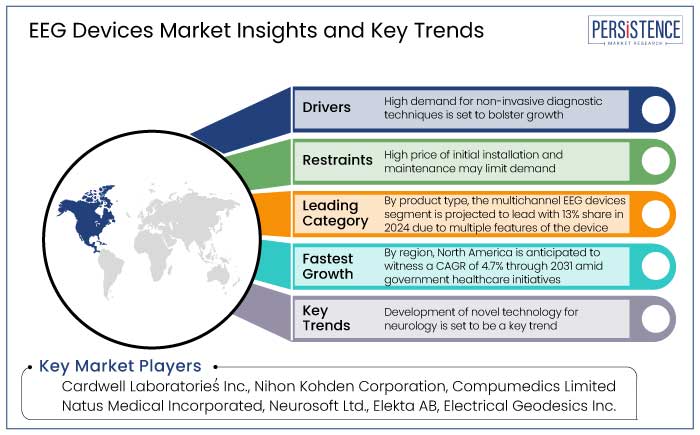 EEG Devices Market Insights and Key Trends

PERSISTENCE
MARKET RESEARCH

Drivers
High demand for non-invasive diagnostic techniques is set to bolster growth

Restraints
High price of initial installation and maintenance may limit demand

Leading Category
By product type, the multichannel EEG devices segment is projected to lead with 13% share in 2024 due to multiple features of the device

Fastest Growth
By region, North America is anticipated to witness a CAGR of 4.7% through 2031 amid government healthcare initiatives

Key Trends
Development of novel technology for neurology is set to be a key trend

Key Market Players
Cardwell Laboratories Inc., Nihon Kohden Corporation, Compumedics Limited Natus Medical Incorporated, Neurosoft Ltd., Elekta AB, Electrical Geodesics Inc.